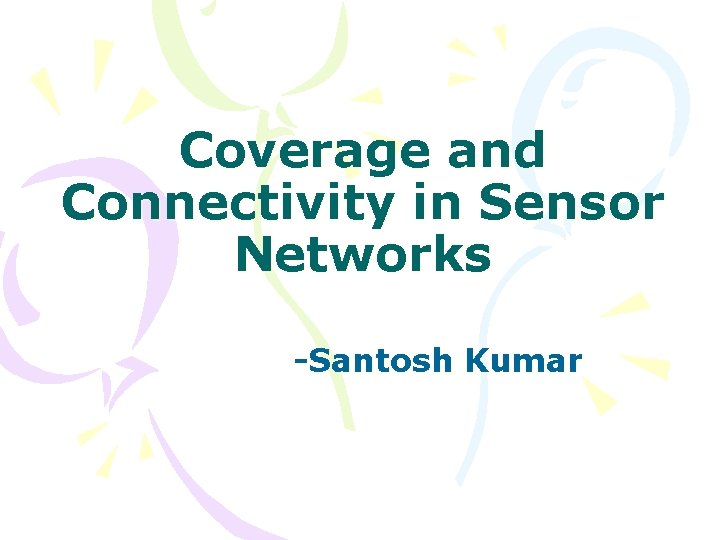 Coverage and Connectivity in Sensor Networks

-Santosh Kumar